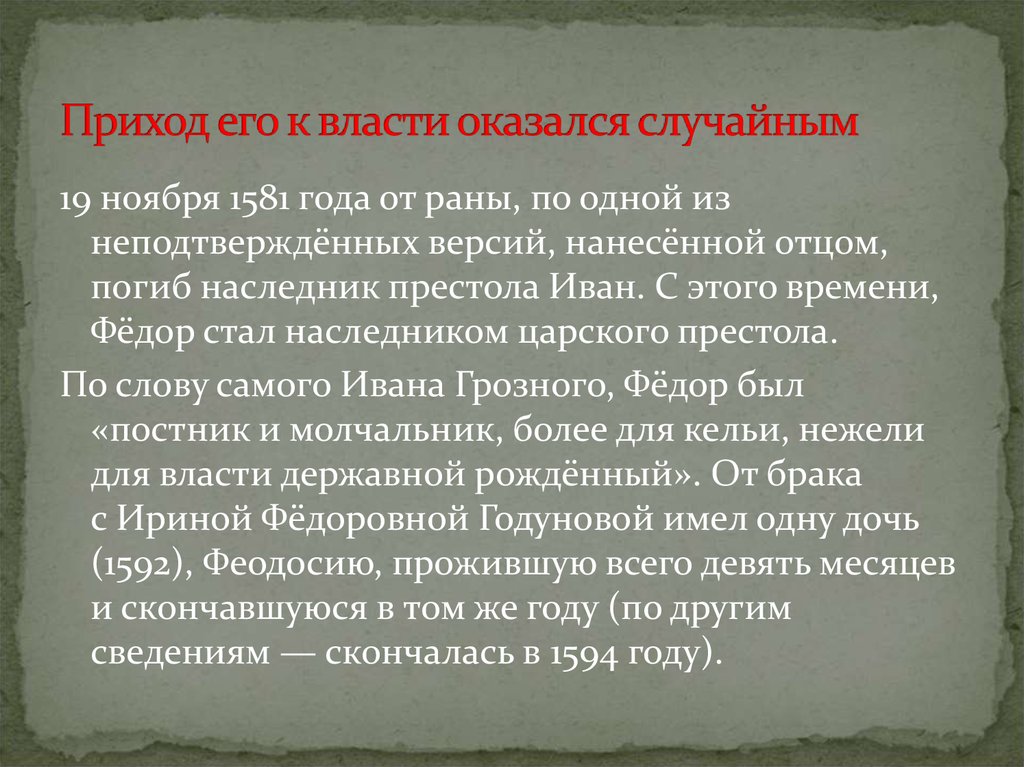 Приход его к власти оказался случайным

19 ноября 1581 года от раны, по одной из неподтверждённых версий, нанесённой отцом, погиб наследник престола Иван. С этого времени, Фёдор стал наследником царского престола.

По слову самого Ивана Грозного, Фёдор был «постник и молчальник, более для кельи, нежели для власти державной рождённый». От брака с Ириной Фёдоровной Годуновой имел одну дочь (1592), Феодосию, прожившую всего девять месяцев и скончавшуюся в том же году (по другим сведениям — скончалась в 1594 году).